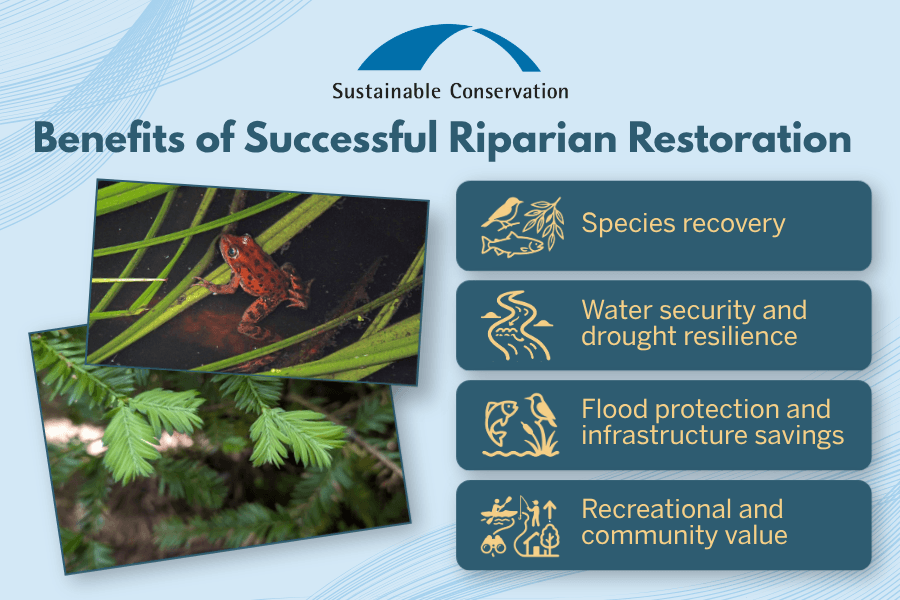 Sustainable Conservation

Benefits of Successful Riparian Restoration

Species recovery

Water security and drought resilience

Flood protection and infrastructure savings

Recreational and community value